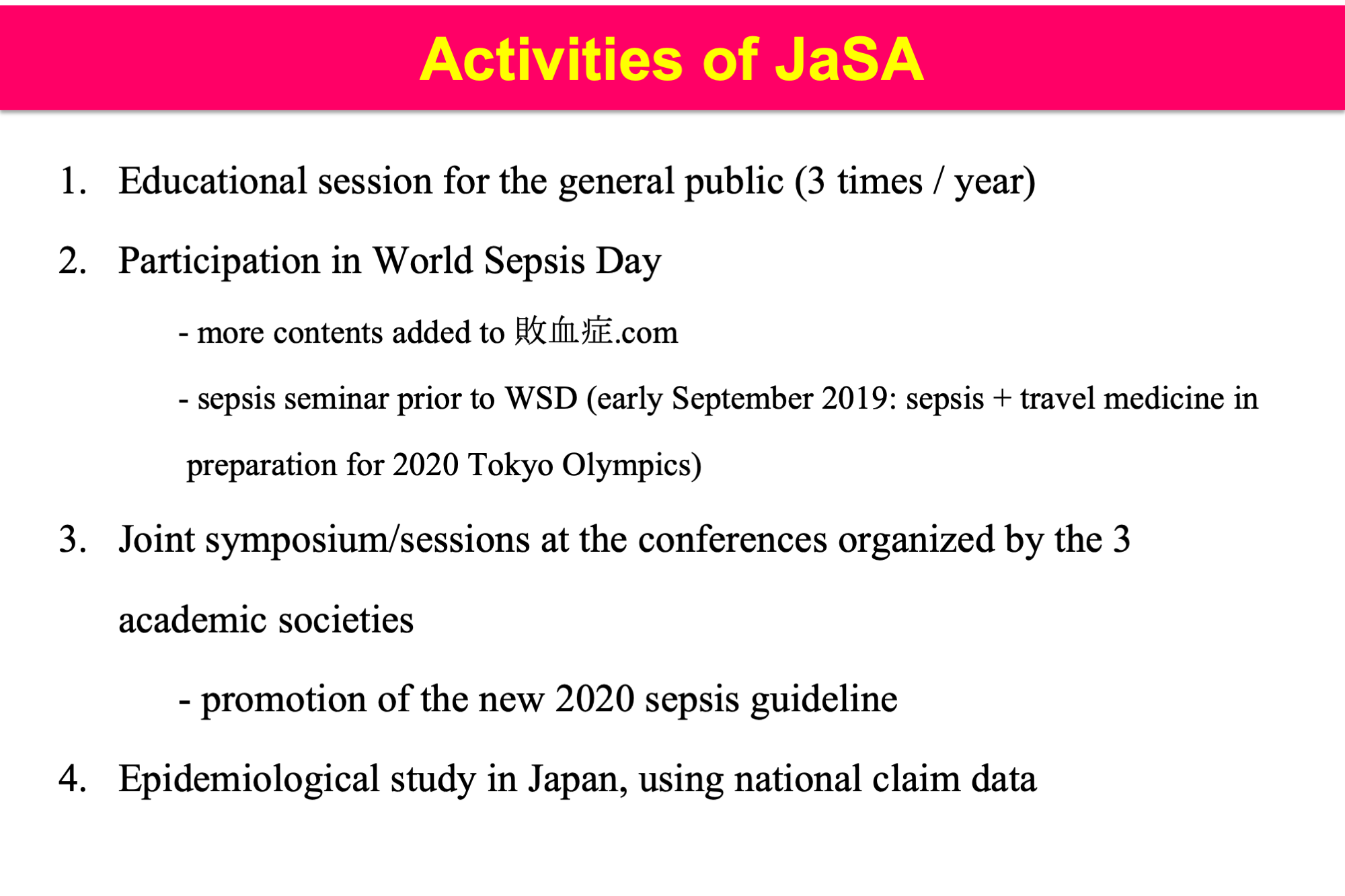 Activities of JaSA

1. Educational session for the general public (3 times / year)

2. Participation in World Sepsis Day

- more contents added to 敗血症.com

- sepsis seminar prior to WSD (early September 2019: sepsis + travel medicine in preparation for 2020 Tokyo Olympics)

3. Joint symposium/sessions at the conferences organized by the 3 academic societies

- promotion of the new 2020 sepsis guideline

4. Epidemiological study in Japan, using national claim data